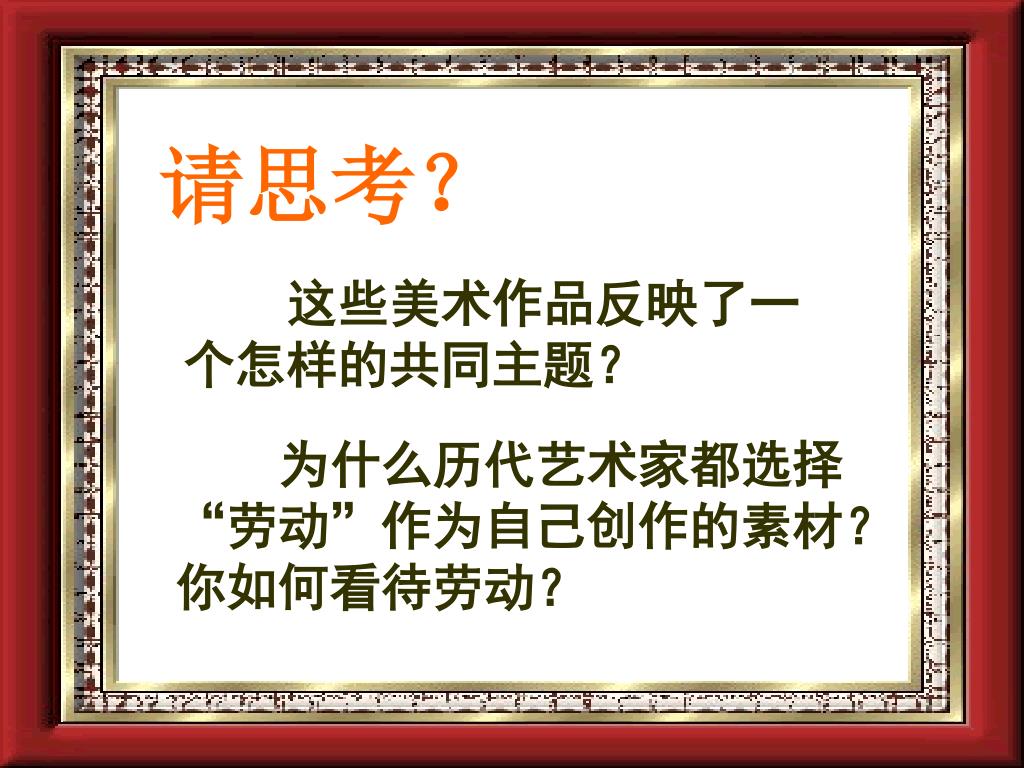 请思考？

这些美术作品反映了一个怎样的共同主题？

为什么历代艺术家都选择“劳动”作为自己创作的素材？你如何看待劳动？